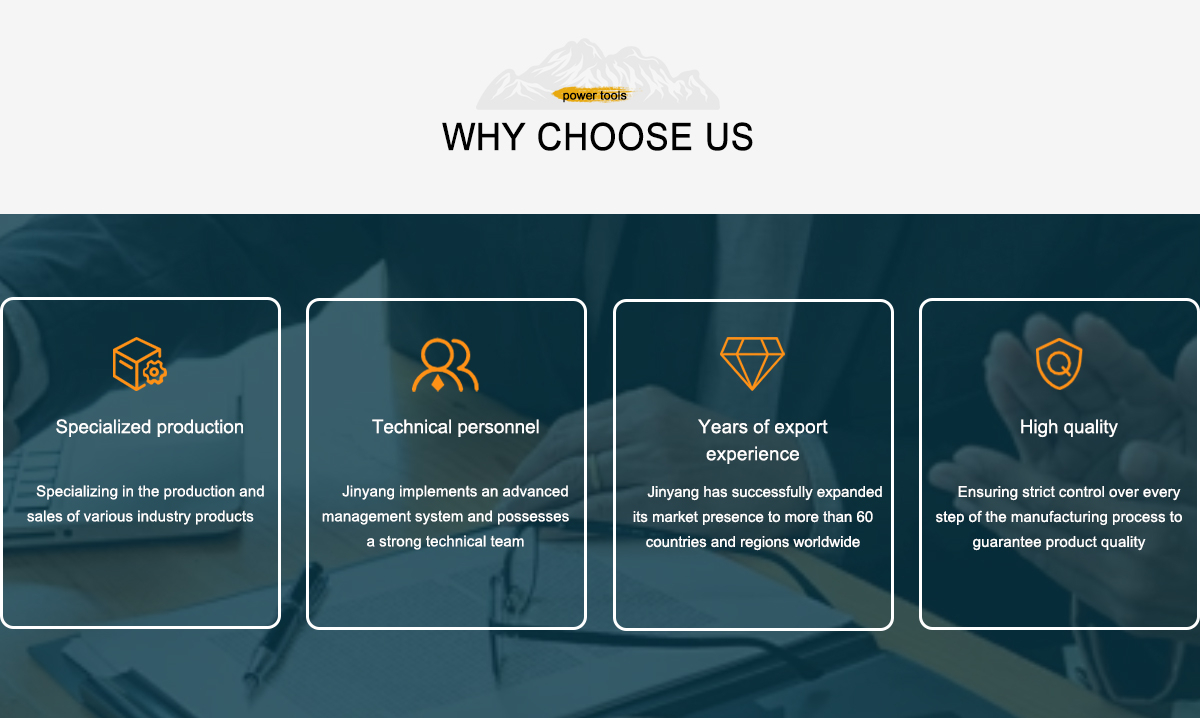 power tools

WHY CHOOSE US

Specialized production

Specializing in the production and sales of various industry products

Technical personnel

Jinyang implements an advanced management system and possesses a strong technical team

Years of export experience

Jinyang has successfully expanded its market presence to more than 60 countries and regions worldwide

High quality

Ensuring strict control over every step of the manufacturing process to guarantee product quality